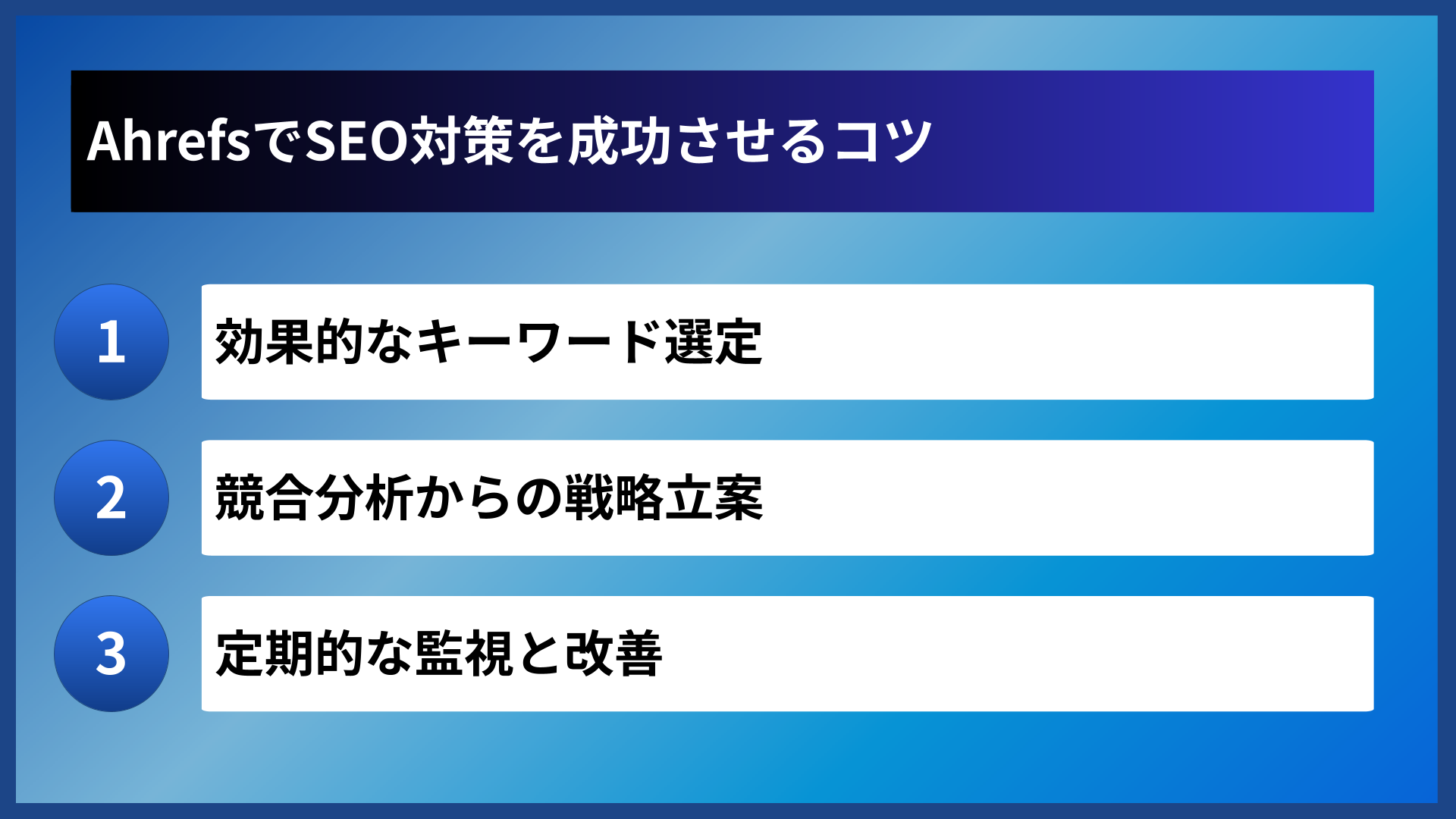 AhrefsでSEO対策を成功させるコツ

1
効果的なキーワード選定

2
競合分析からの戦略立案

3
定期的な監視と改善